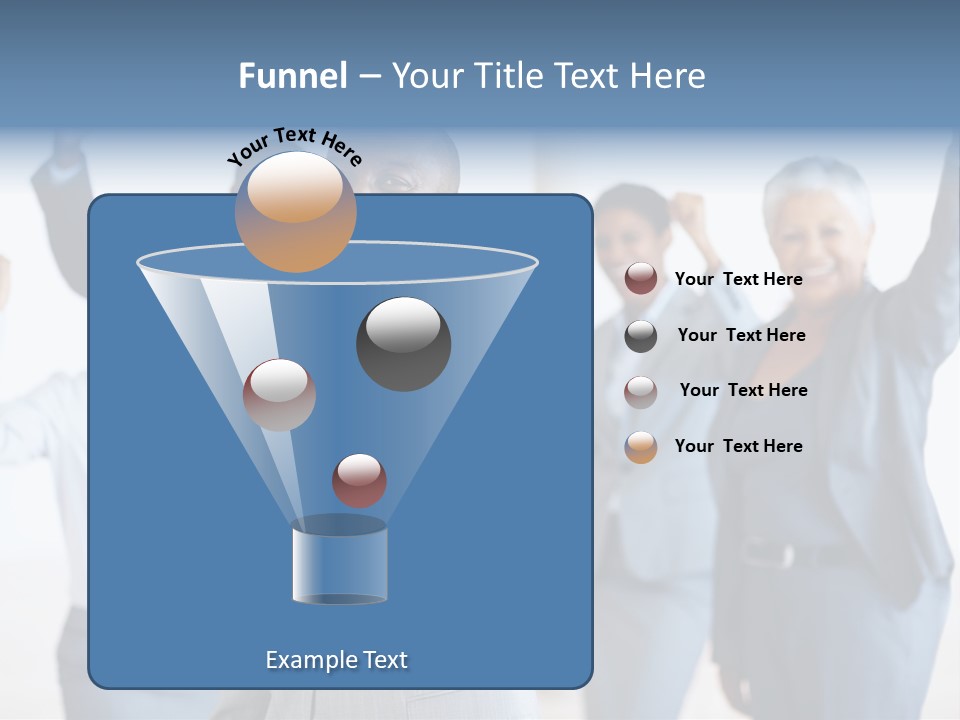 Funnel – Your Title Text Here

Your Text Here

Your Text Here

Your Text Here

Your Text Here

Your Text Here

Example Text